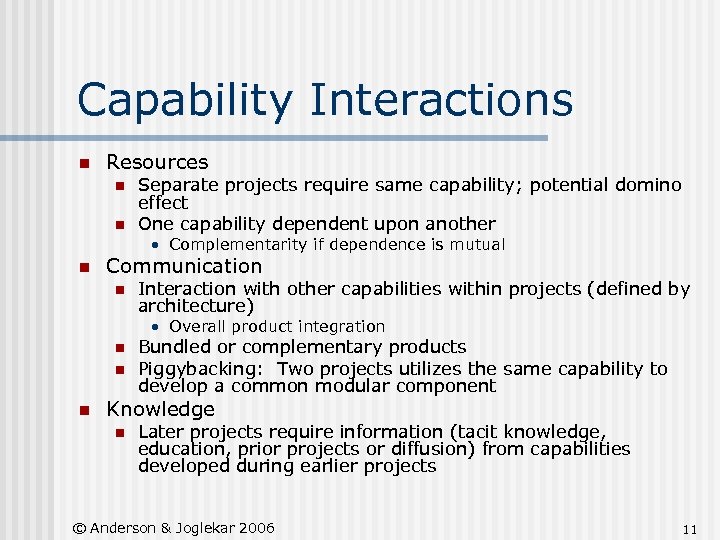 Capability Interactions

- Resources
  - Separate projects require same capability; potential domino effect
  - One capability dependent upon another
    - Complementarity if dependence is mutual
- Communication
  - Interaction with other capabilities within projects (defined by architecture)
    - Overall product integration
  - Bundled or complementary products
  - Piggybacking: Two projects utilizes the same capability to develop a common modular component
- Knowledge
  - Later projects require information (tacit knowledge, education, prior projects or diffusion) from capabilities developed during earlier projects

© Anderson & Joglekar 2006

11